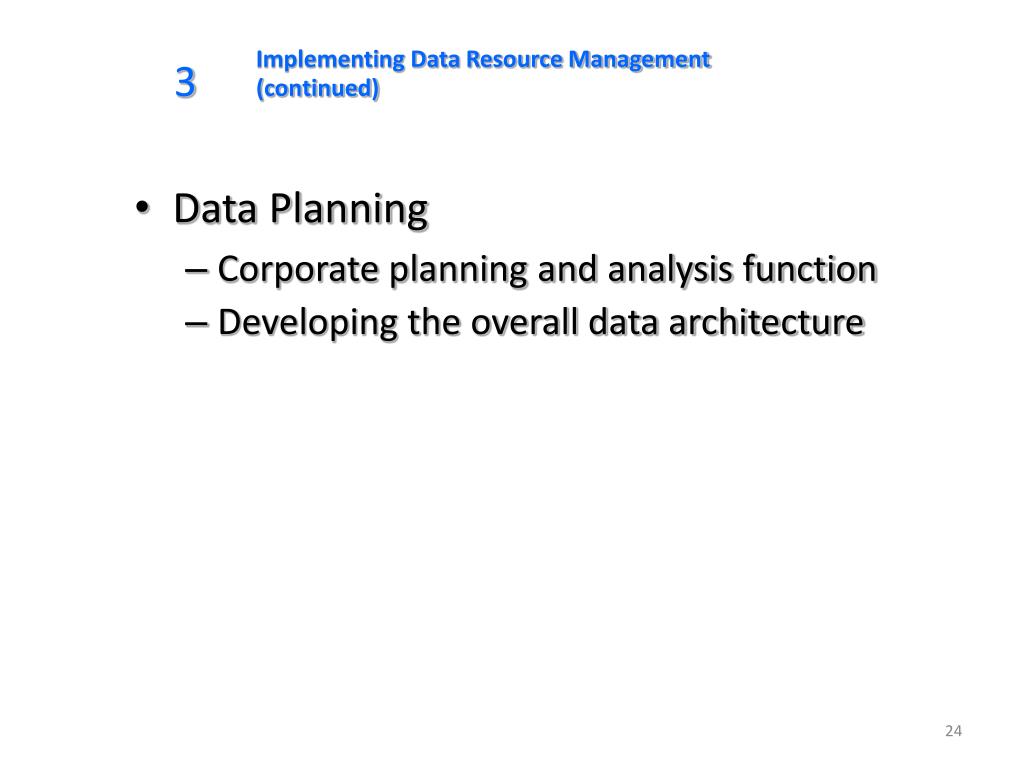 3

Implementing Data Resource Management (continued)

• Data Planning
– Corporate planning and analysis function
– Developing the overall data architecture

24